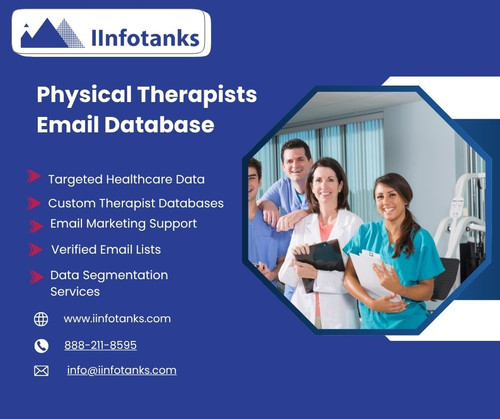 IInfotanks

Physical Therapists Email Database

Targeted Healthcare Data

Custom Therapist Databases

Email Marketing Support

Verified Email Lists

Data Segmentation Services

www.iinfotanks.com

888-211-8595

info@iinfotanks.com